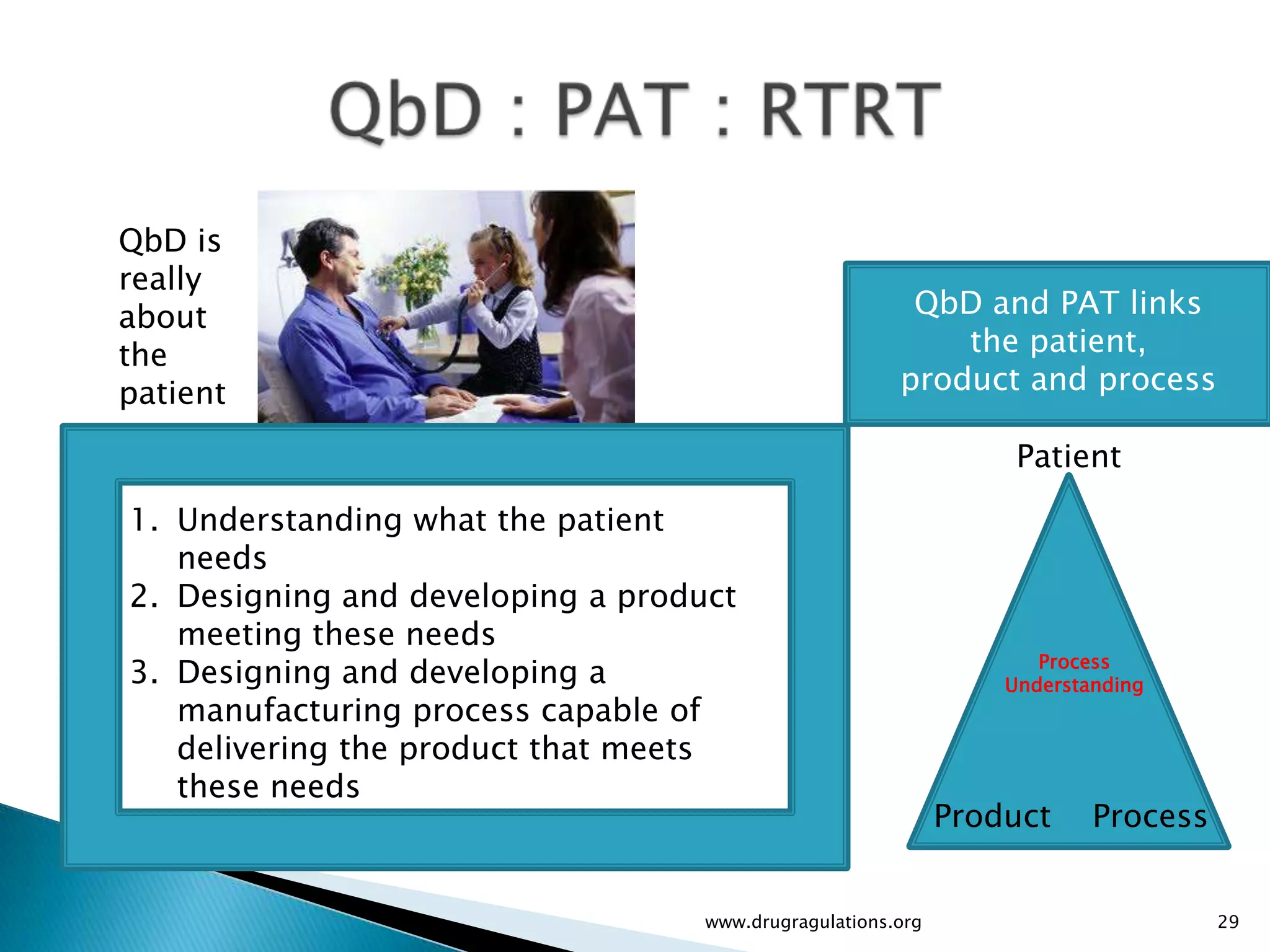 QbD : PAT : RTRT

QbD is really about the patient

QbD and PAT links the patient, product and process

1. Understanding what the patient needs
2. Designing and developing a product meeting these needs
3. Designing and developing a manufacturing process capable of delivering the product that meets these needs

Patient

Process Understanding

Product Process

www.drugragulations.org

29